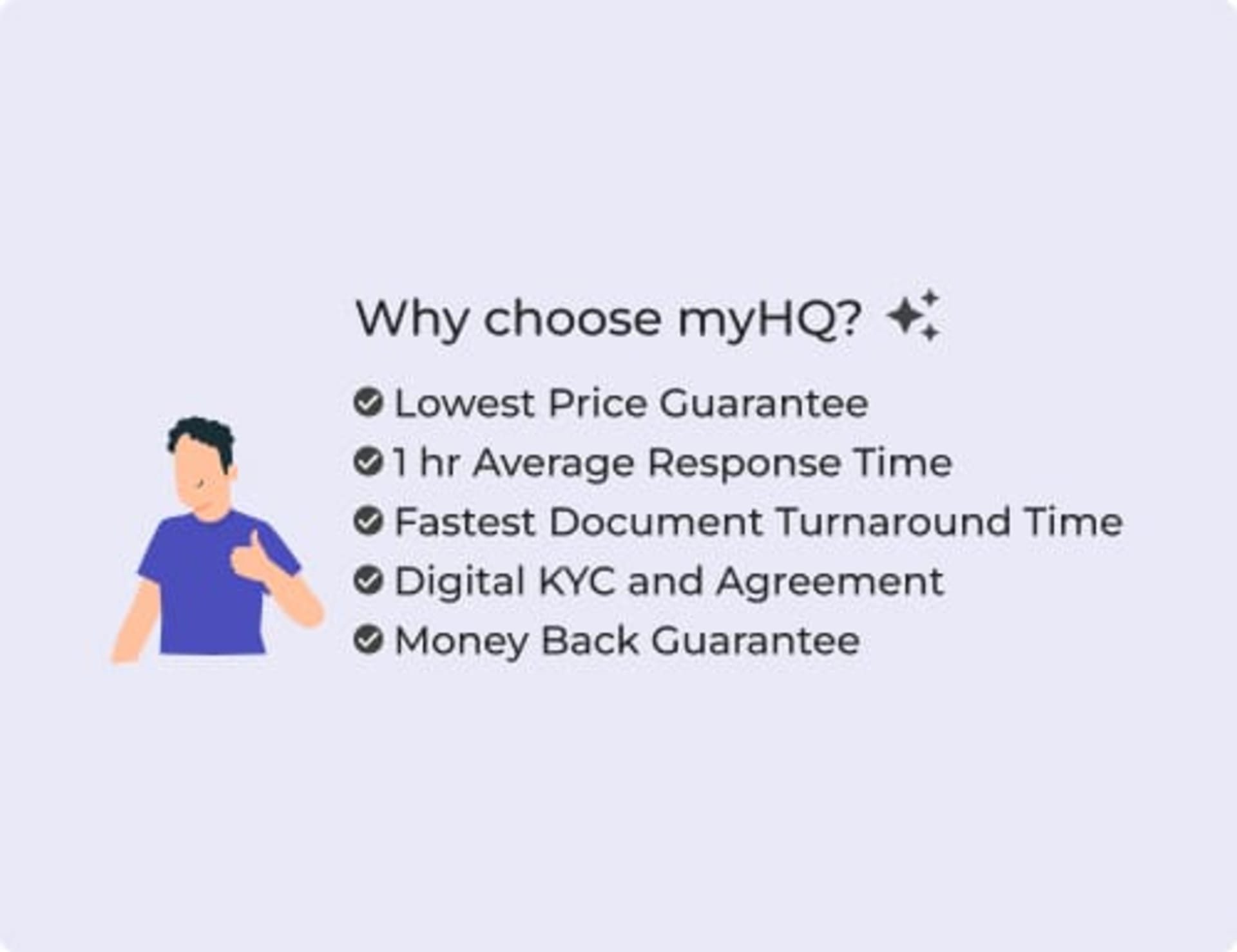 Why choose myHQ?

Lowest Price Guarantee
1 hr Average Response Time
Fastest Document Turnaround Time
Digital KYC and Agreement
Money Back Guarantee